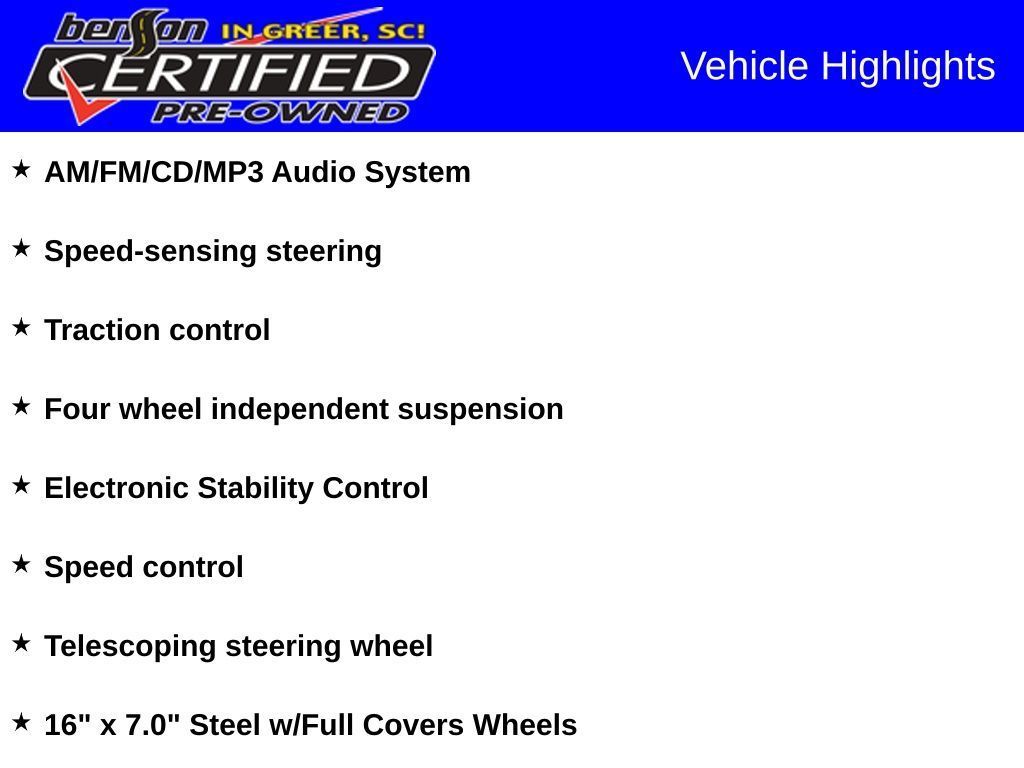 benson IN GREER, SC!
CERTIFIED
PRE-OWNED

Vehicle Highlights

★ AM/FM/CD/MP3 Audio System

★ Speed-sensing steering

★ Traction control

★ Four wheel independent suspension

★ Electronic Stability Control

★ Speed control

★ Telescoping steering wheel

★ 16" x 7.0" Steel w/Full Covers Wheels